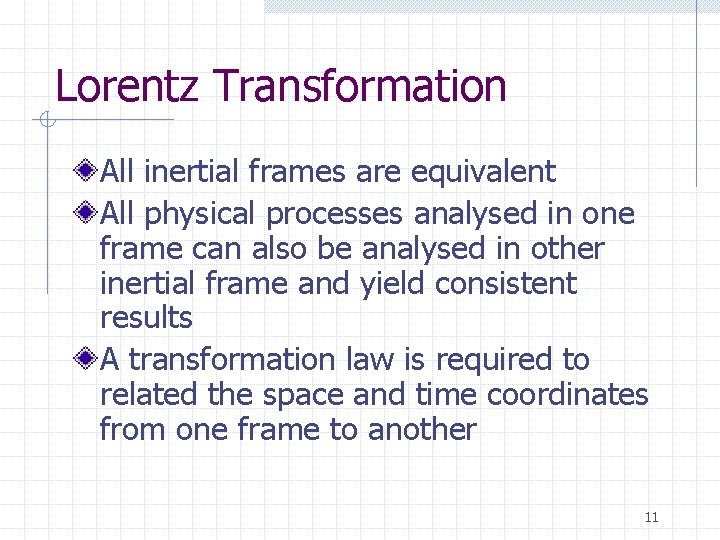 Lorentz Transformation

All inertial frames are equivalent

All physical processes analysed in one frame can also be analysed in other inertial frame and yield consistent results

A transformation law is required to related the space and time coordinates from one frame to another

11